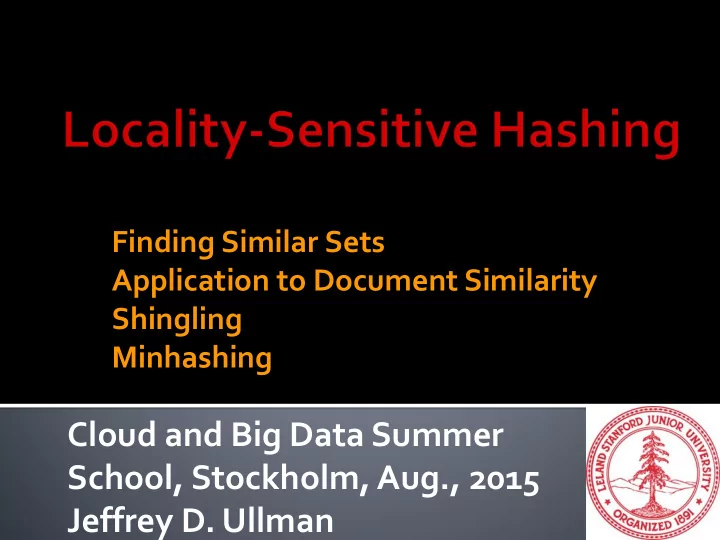 Locality-Sensitive Hashing

Finding Similar Sets
Application to Document Similarity
Shingling
Minhashing

Cloud and Big Data Summer School, Stockholm, Aug., 2015
Jeffrey D. Ullman

LELAND STANFORD JUNIOR UNIVERSITY
ORGANIZED 1891